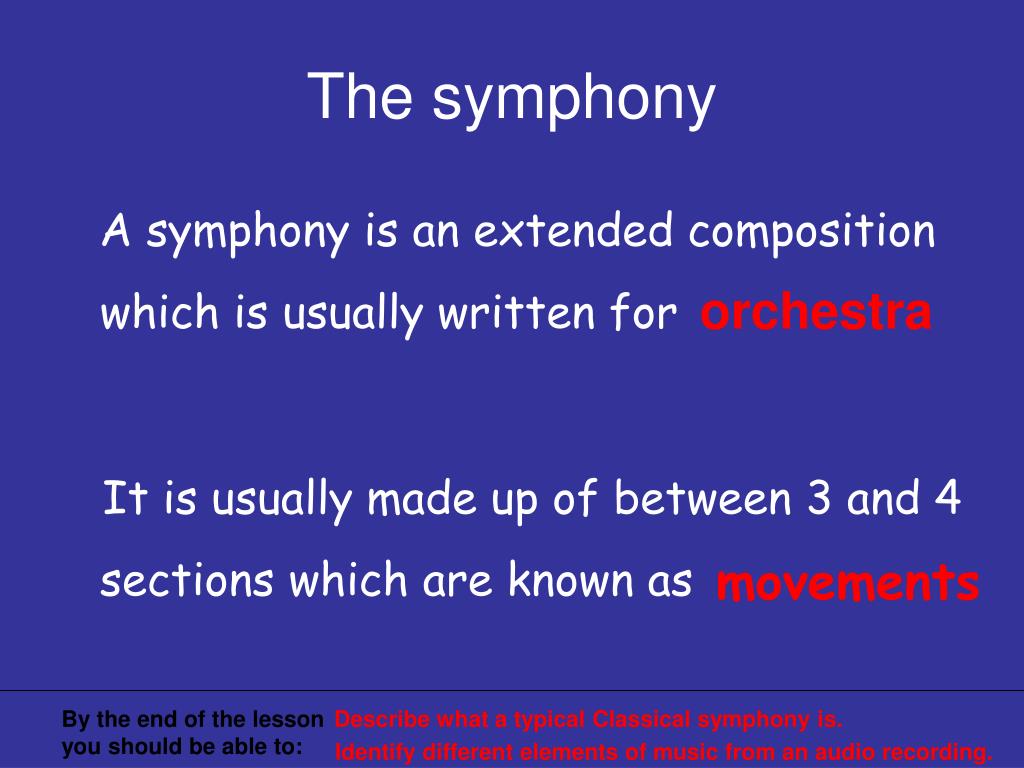 The symphony

A symphony is an extended composition which is usually written for orchestra

It is usually made up of between 3 and 4 sections which are known as movements

By the end of the lesson you should be able to:

Describe what a typical Classical symphony is.
Identify different elements of music from an audio recording.